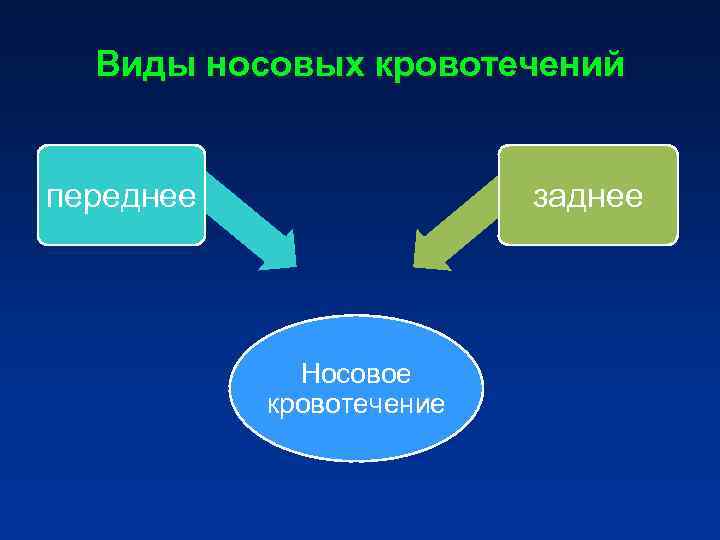 Виды носовых кровотечений

переднее

заднее

Носовое кровотечение